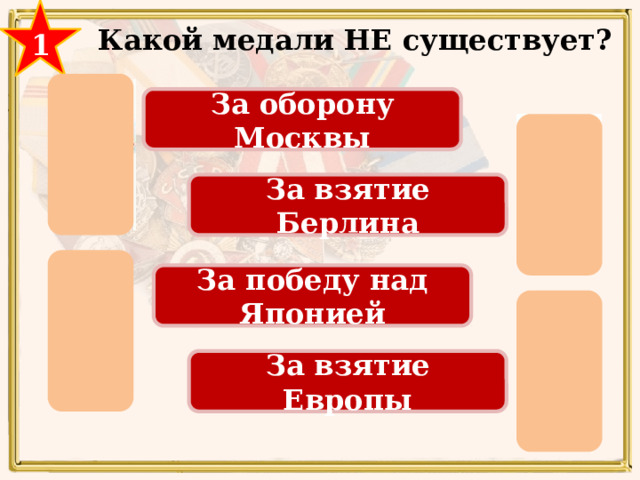 1

Какой медали НЕ существует?

За оборону Москвы

За взятие Берлина

За победу над Японией

За взятие Европы